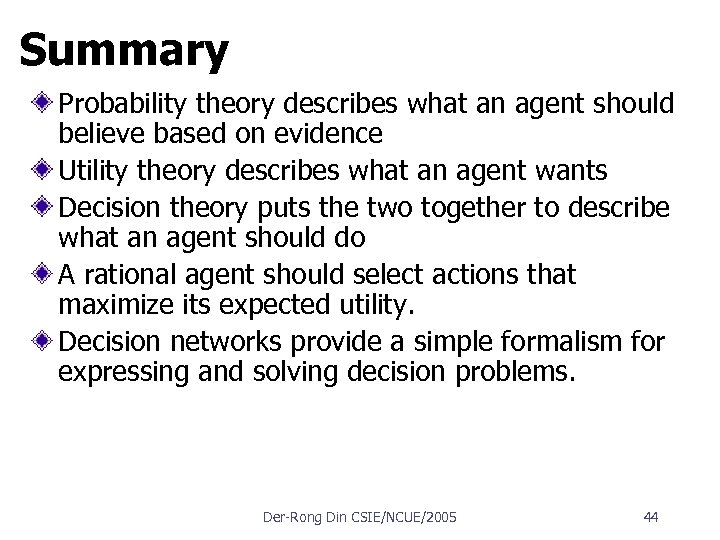 Summary

Probability theory describes what an agent should believe based on evidence

Utility theory describes what an agent wants

Decision theory puts the two together to describe what an agent should do

A rational agent should select actions that maximize its expected utility.

Decision networks provide a simple formalism for expressing and solving decision problems.

Der-Rong Din CSIE/NCUE/2005

44